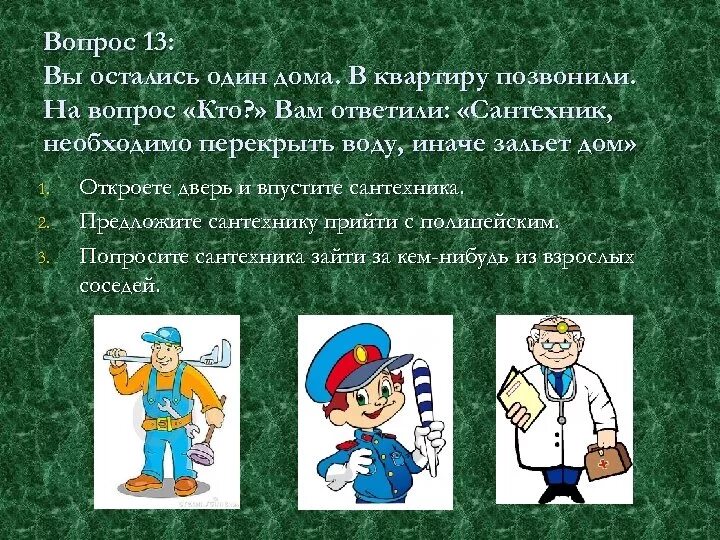 Вопрос 13:
Вы остались один дома. В квартиру позвонили. На вопрос «Кто?» Вам ответили: «Сантехник, необходимо перекрыть воду, иначе зальет дом»

1. Откроете дверь и впустите сантехника.
2. Предложите сантехнику прийти с полицейским.
3. Попросите сантехника зайти за кем-нибудь из взрослых соседей.